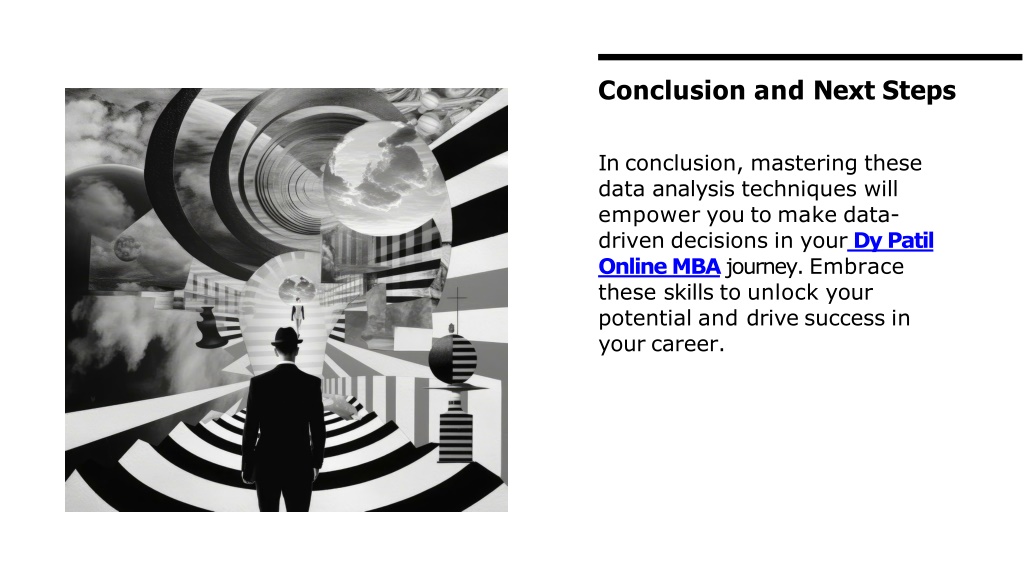 Conclusion and Next Steps

In conclusion, mastering these data analysis techniques will empower you to make data-driven decisions in your Dy Patil Online MBA journey. Embrace these skills to unlock your potential and drive success in your career.